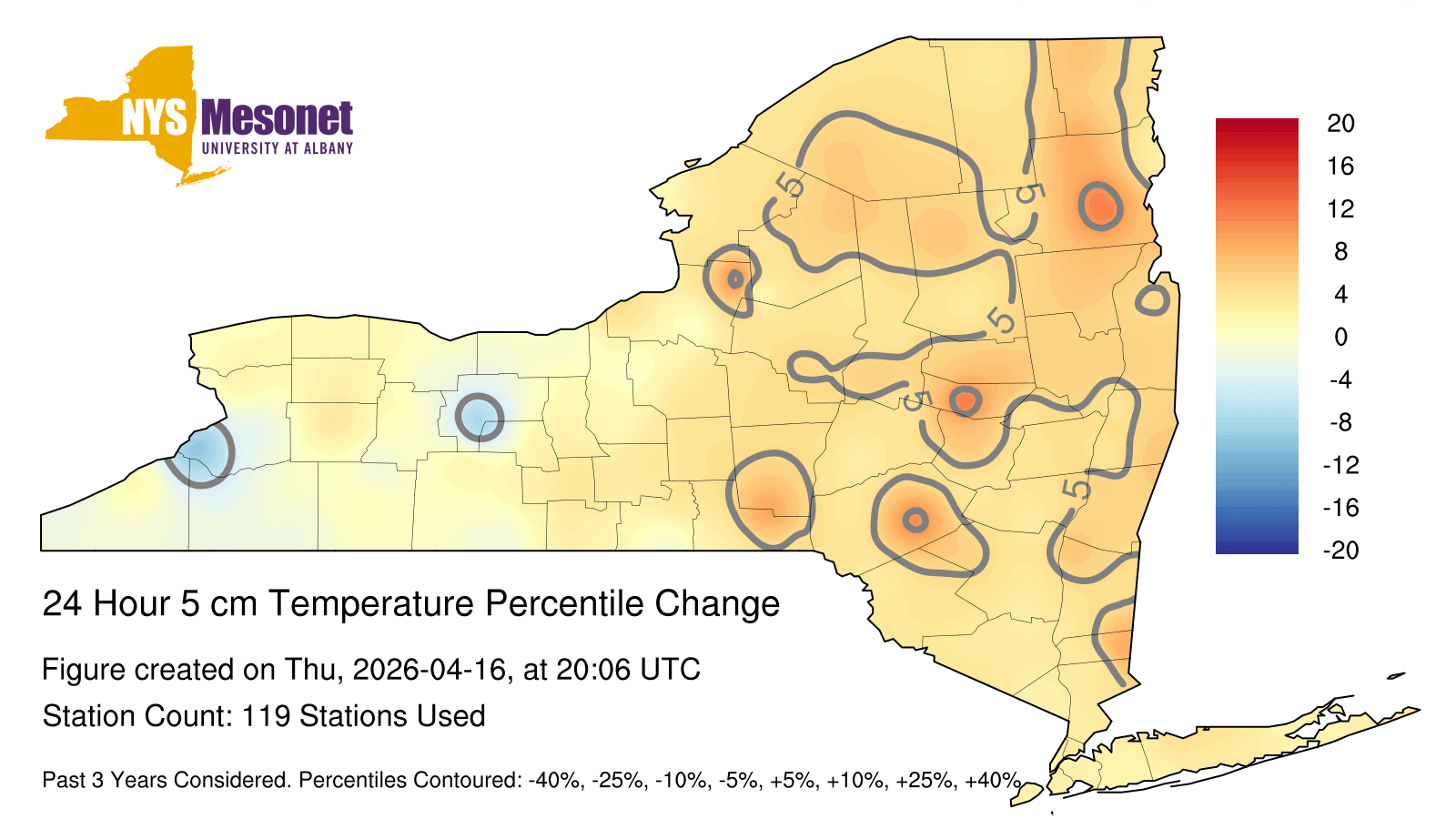 NYS Mesonet
UNIVERSITY AT ALBANY

5
5
5
5
5

20
16
12
8
4
0
-4
-8
-12
-16
-20

24 Hour 5 cm Temperature Percentile Change

Figure created on Thu, 2026-04-16, at 20:06 UTC

Station Count: 119 Stations Used

Past 3 Years Considered. Percentiles Contoured: -40%, -25%, -10%, -5%, +5%, +10%, +25%, +40%